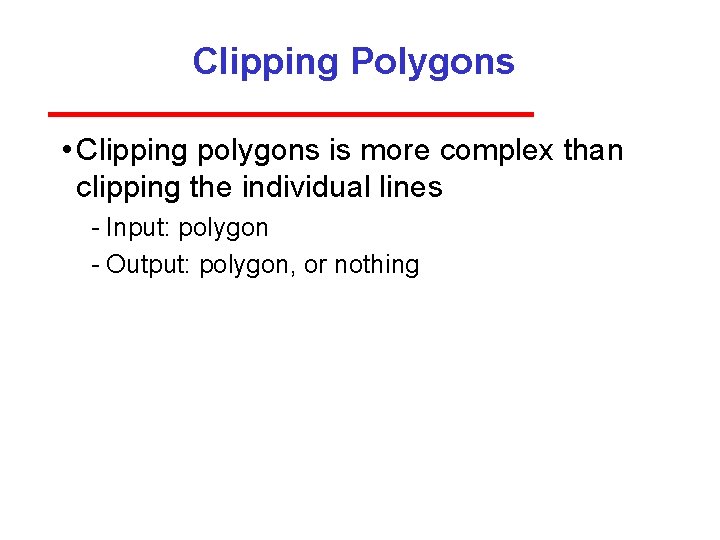 Clipping Polygons

• Clipping polygons is more complex than clipping the individual lines

- Input: polygon
- Output: polygon, or nothing